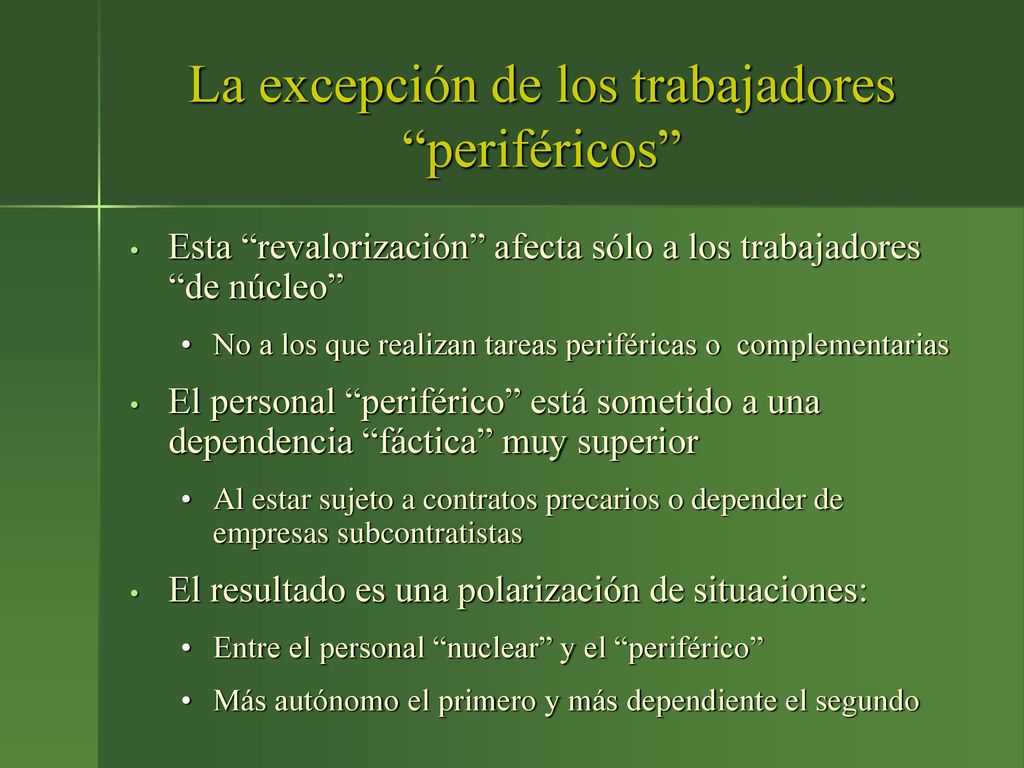 La excepción de los trabajadores “periféricos”

• Esta “revalorización” afecta sólo a los trabajadores “de núcleo”
  • No a los que realizan tareas periféricas o  complementarias
• El personal “periférico” está sometido a una dependencia “fáctica” muy superior
  • Al estar sujeto a contratos precarios o depender de empresas subcontratistas
• El resultado es una polarización de situaciones:
  • Entre el personal “nuclear” y el “periférico”
  • Más autónomo el primero y más dependiente el segundo